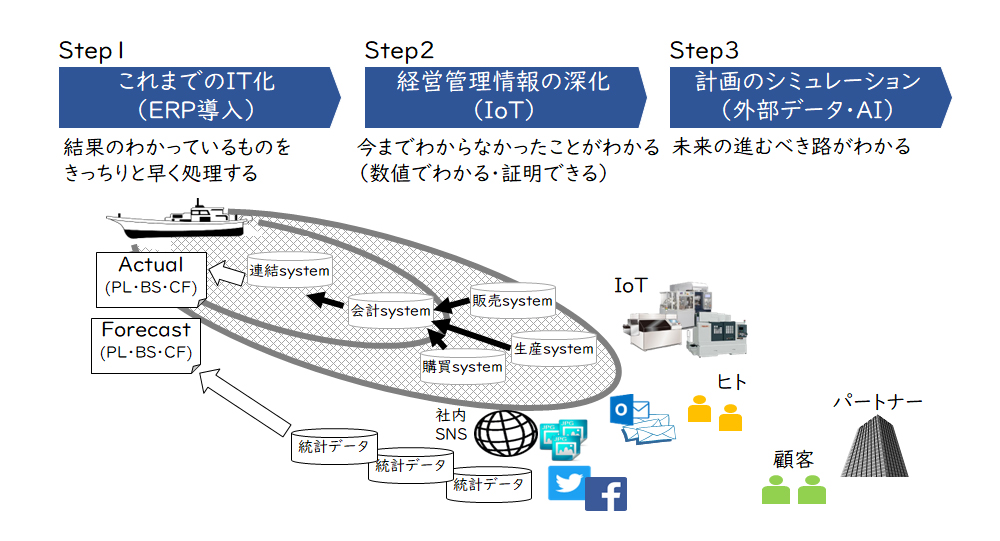 Step1
これまでのIT化
（ERP導入）
結果のわかっているものを
きっちりと早く処理する

Step2
経営管理情報の深化
（IoT）
今までわからなかったことがわかる
（数値でわかる・証明できる）

Step3
計画のシミュレーション
（外部データ・AI）
未来の進むべき路がわかる

Actual
(PL・BS・CF)
Forecast
(PL・BS・CF)
連結system
会計system
販売system
生産system
購買system
IoT
ヒト
パートナー
顧客
社内
SNS
統計データ
統計データ
統計データ